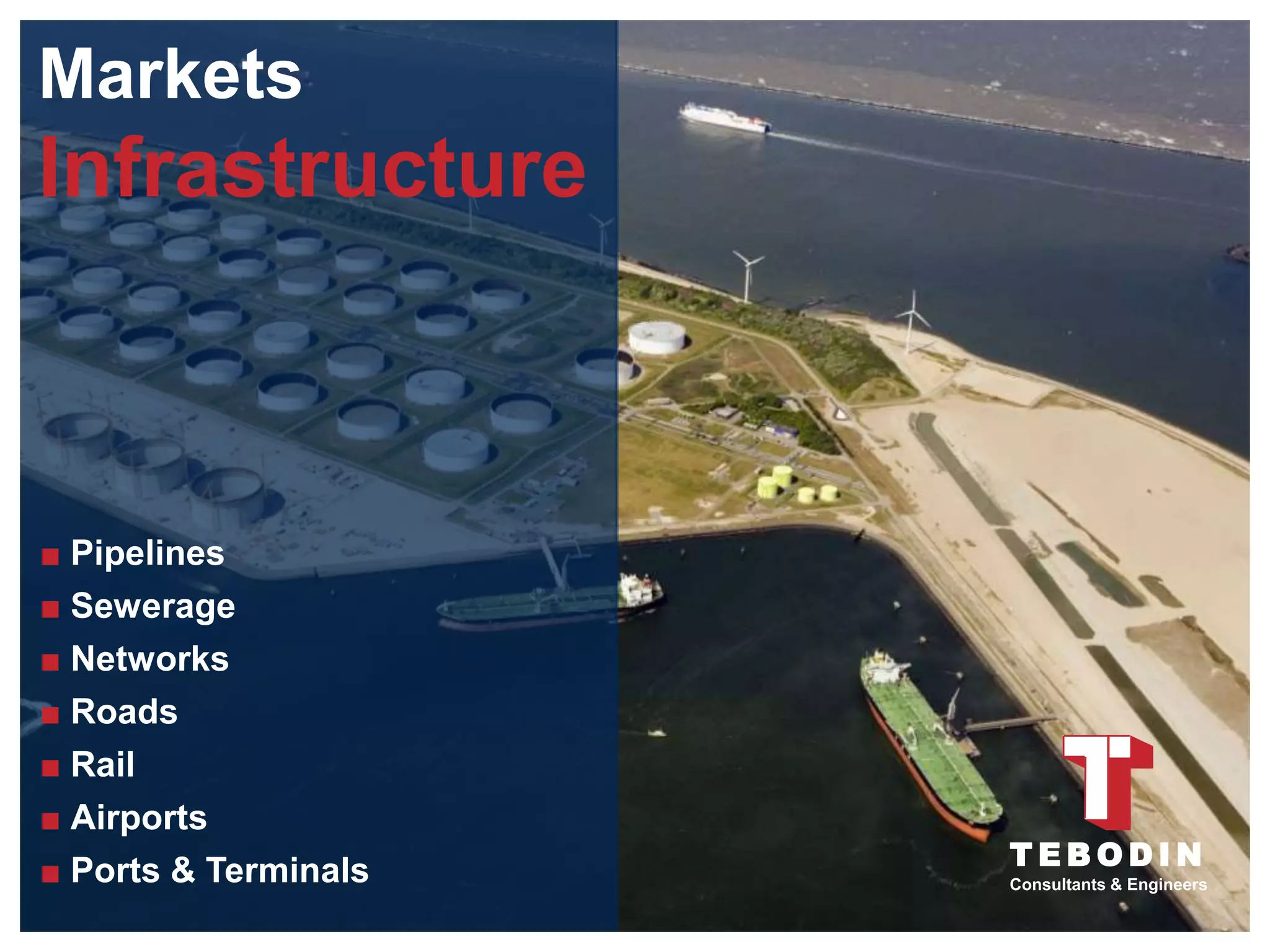 Markets
Infrastructure

■ Pipelines
■ Sewerage
■ Networks
■ Roads
■ Rail
■ Airports
■ Ports & Terminals

TEBODIN
Consultants & Engineers